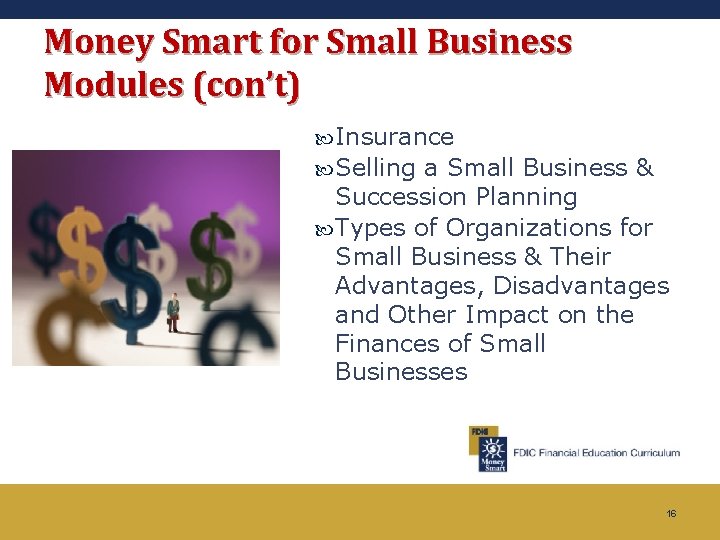 Money Smart for Small Business Modules (con't)

Insurance

Selling a Small Business & Succession Planning

Types of Organizations for Small Business & Their Advantages, Disadvantages and Other Impact on the Finances of Small Businesses

FDIC

Money Smart

FDIC Financial Education Curriculum

16